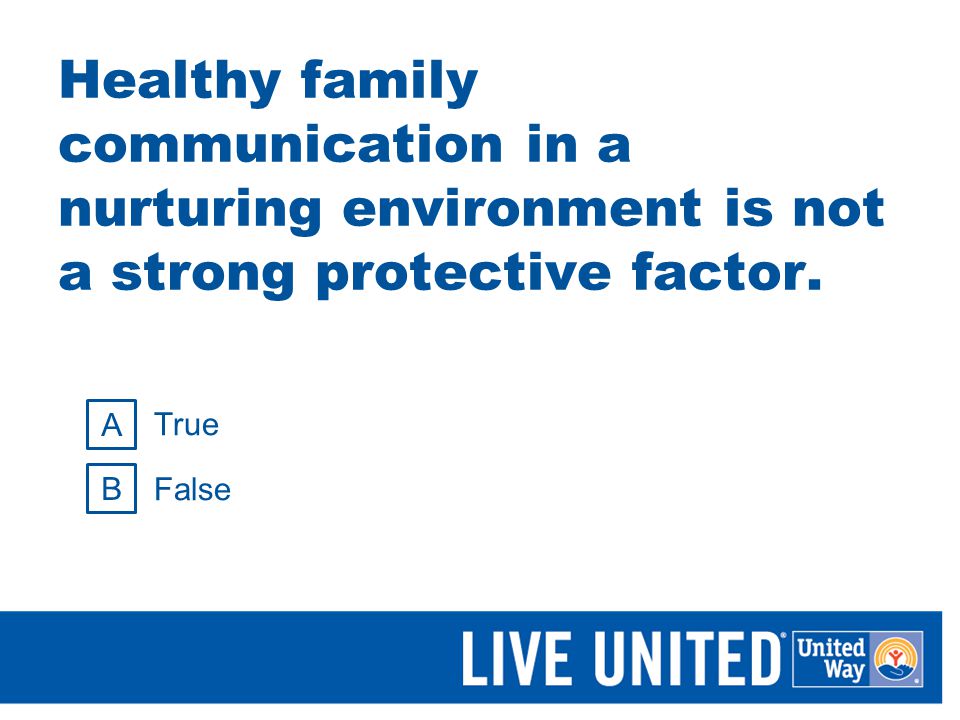 Healthy family communication in a nurturing environment is not a strong protective factor.

A True

B False

LIVE UNITED® United Way